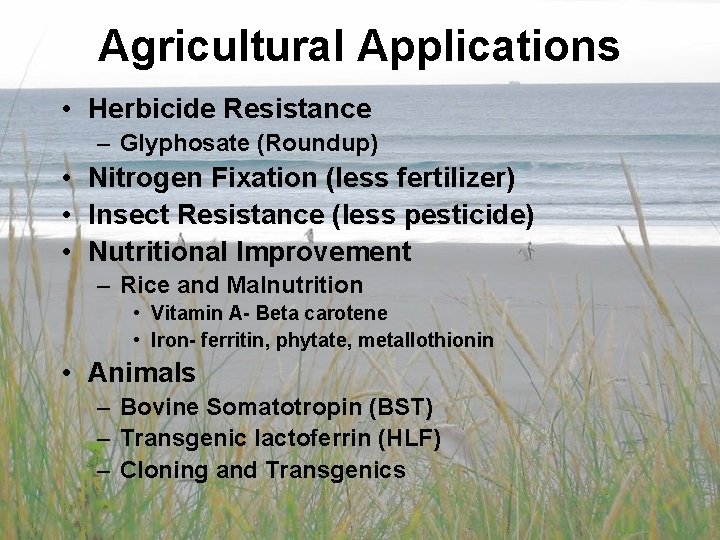 Agricultural Applications

• Herbicide Resistance
  – Glyphosate (Roundup)
• Nitrogen Fixation (less fertilizer)
• Insect Resistance (less pesticide)
• Nutritional Improvement
  – Rice and Malnutrition
    • Vitamin A- Beta carotene
    • Iron- ferritin, phytate, metallothionin
• Animals
  – Bovine Somatotropin (BST)
  – Transgenic lactoferrin (HLF)
  – Cloning and Transgenics